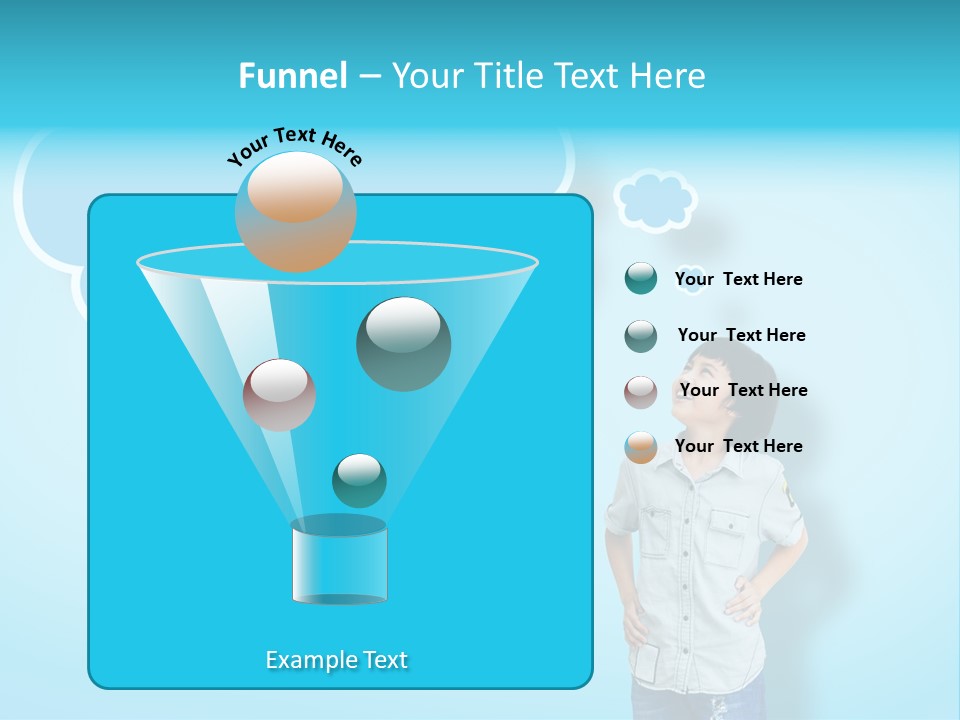 Funnel – Your Title Text Here

Your Text Here

Your Text Here

Your Text Here

Your Text Here

Your Text Here

Example Text